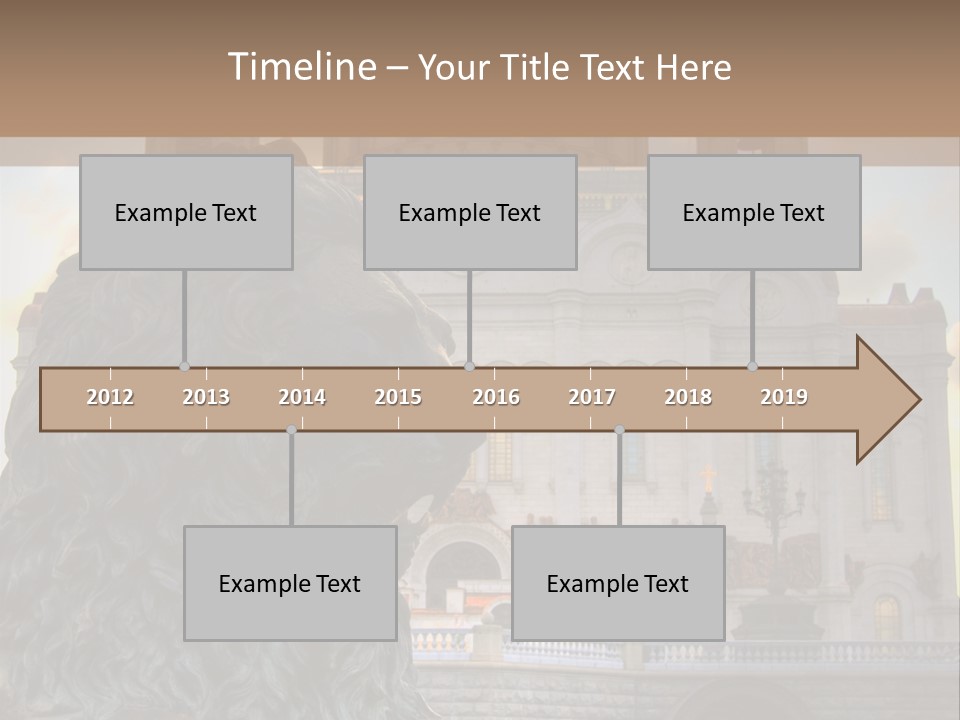 Timeline – Your Title Text Here

Example Text

Example Text

Example Text

2012 2013 2014 2015 2016 2017 2018 2019

Example Text

Example Text